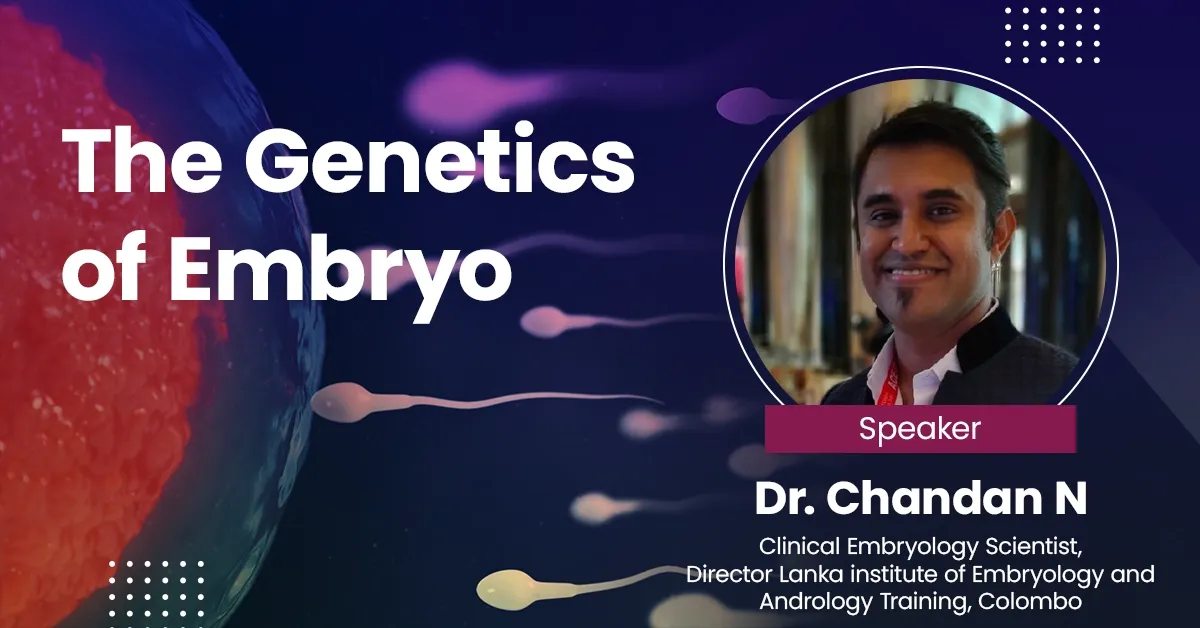 The Genetics of Embryo

Speaker

Dr. Chandan N

Clinical Embryology Scientist, Director Lanka institute of Embryology and Andrology Training, Colombo